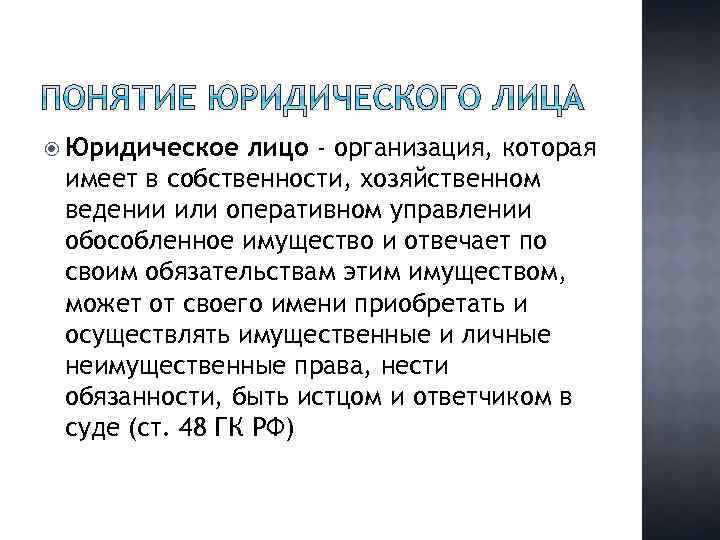 ПОНЯТИЕ ЮРИДИЧЕСКОГО ЛИЦА

Юридическое лицо - организация, которая имеет в собственности, хозяйственном ведении или оперативном управлении обособленное имущество и отвечает по своим обязательствам этим имуществом, может от своего имени приобретать и осуществлять имущественные и личные неимущественные права, нести обязанности, быть истцом и ответчиком в суде (ст. 48 ГК РФ)